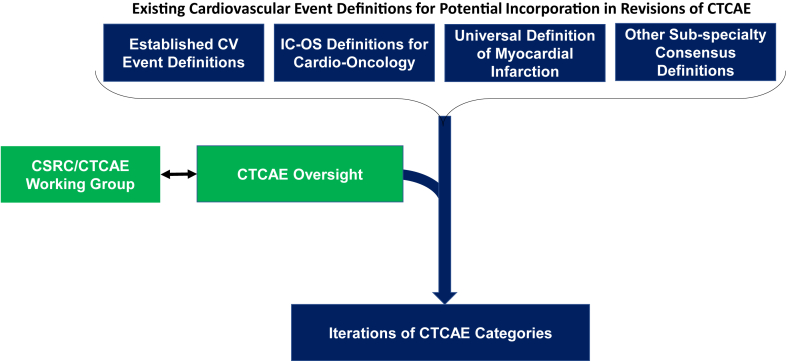 Existing Cardiovascular Event Definitions for Potential Incorporation in Revisions of CTCAE

Established CV Event Definitions

IC-OS Definitions for Cardio-Oncology

Universal Definition of Myocardial Infarction

Other Sub-specialty Consensus Definitions

CSRC/CTCAE Working Group

CTCAE Oversight

Iterations of CTCAE Categories